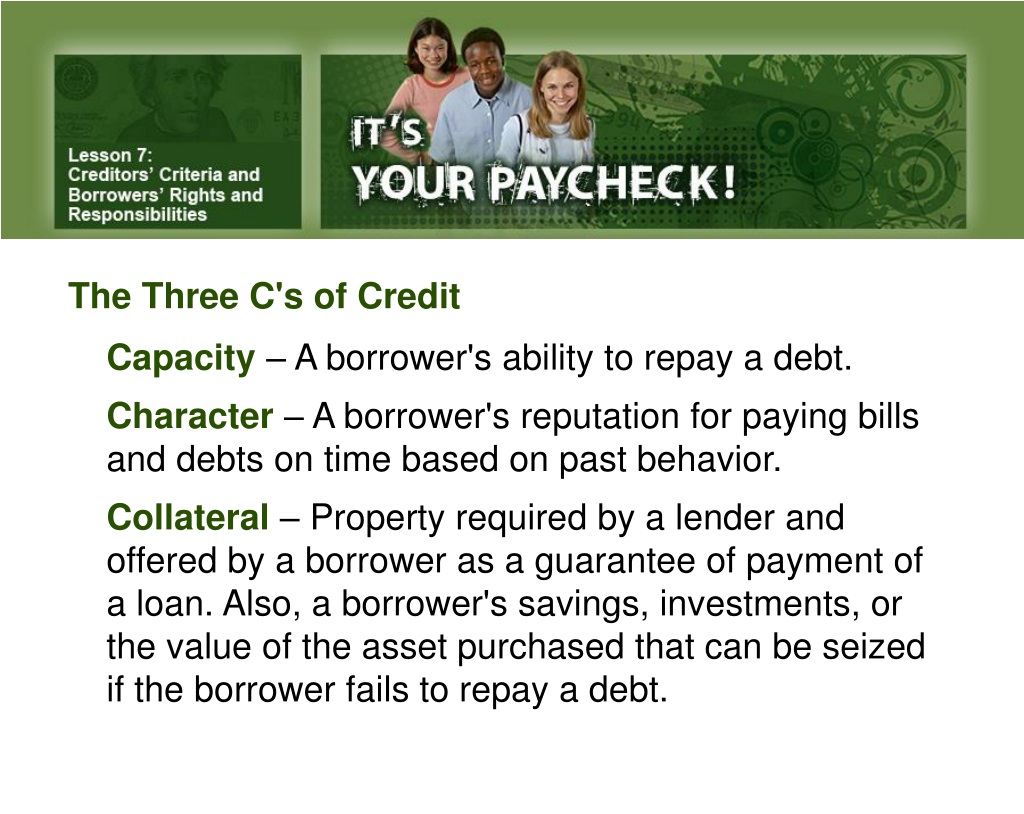 Lesson 7:
Creditors' Criteria and Borrowers' Rights and Responsibilities

IT'S YOUR PAYCHECK!

The Three C's of Credit

Capacity – A borrower's ability to repay a debt.

Character – A borrower's reputation for paying bills and debts on time based on past behavior.

Collateral – Property required by a lender and offered by a borrower as a guarantee of payment of a loan. Also, a borrower's savings, investments, or the value of the asset purchased that can be seized if the borrower fails to repay a debt.